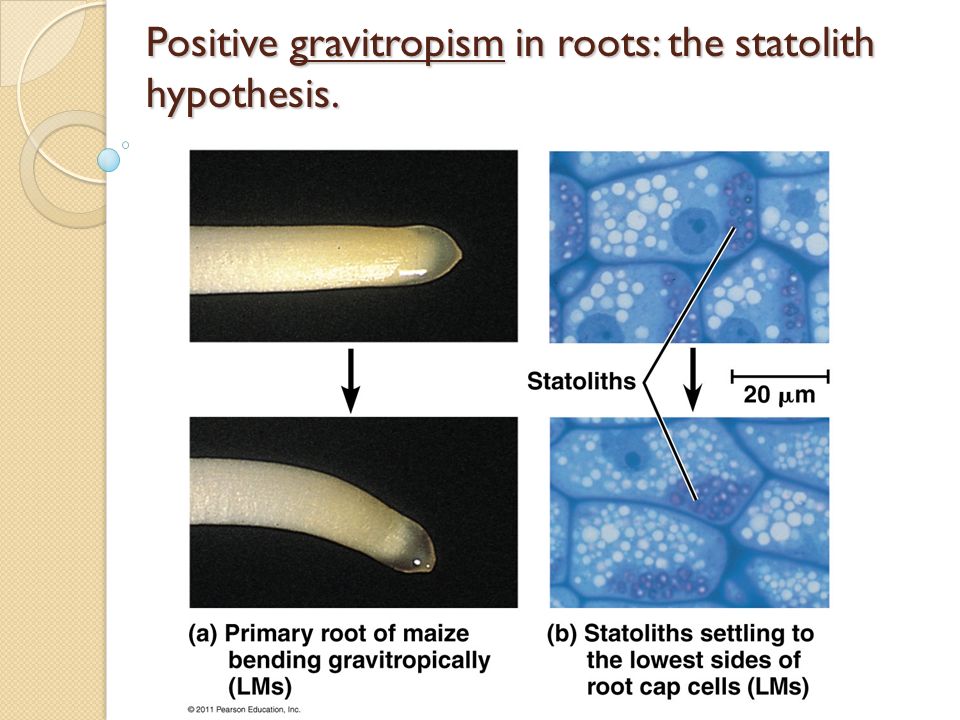 Positive gravitropism in roots: the statolith hypothesis.

Statoliths

20 μm

(a) Primary root of maize bending gravitropically (LMs)

(b) Statoliths settling to the lowest sides of root cap cells (LMs)

© 2011 Pearson Education, Inc.